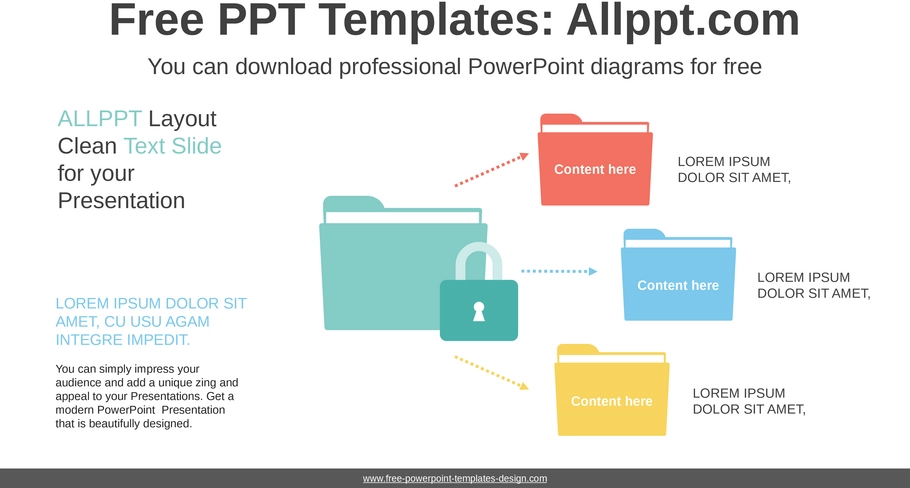 Free PPT Templates: Allppt.com

You can download professional PowerPoint diagrams for free

ALLPPT Layout Clean Text Slide for your Presentation

LOREM IPSUM DOLOR SIT AMET, CU USU AGAM INTEGRE IMPEDIT.

You can simply impress your audience and add a unique zing and appeal to your Presentations. Get a modern PowerPoint Presentation that is beautifully designed.

Content here

LOREM IPSUM DOLOR SIT AMET,

Content here

LOREM IPSUM DOLOR SIT AMET,

Content here

LOREM IPSUM DOLOR SIT AMET,

www.free-powerpoint-templates-design.com